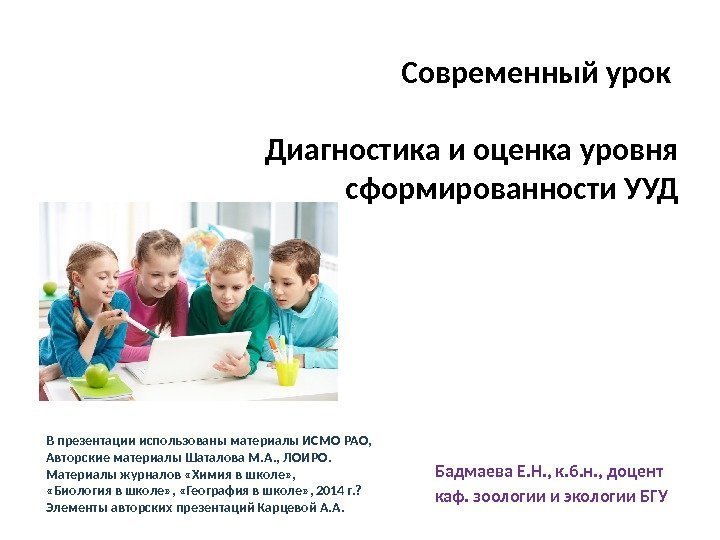 Современный урок

Диагностика и оценка уровня сформированности УУД

В презентации использованы материалы ИСМО РАО, Авторские материалы Шаталова М.А., ЛОИРО. Материалы журналов «Химия в школе», «Биология в школе», «География в школе», 2014 г.? Элементы авторских презентаций Карцевой А.А.

Бадмаева Е.Н., к.б.н., доцент
каф. зоологии и экологии БГУ